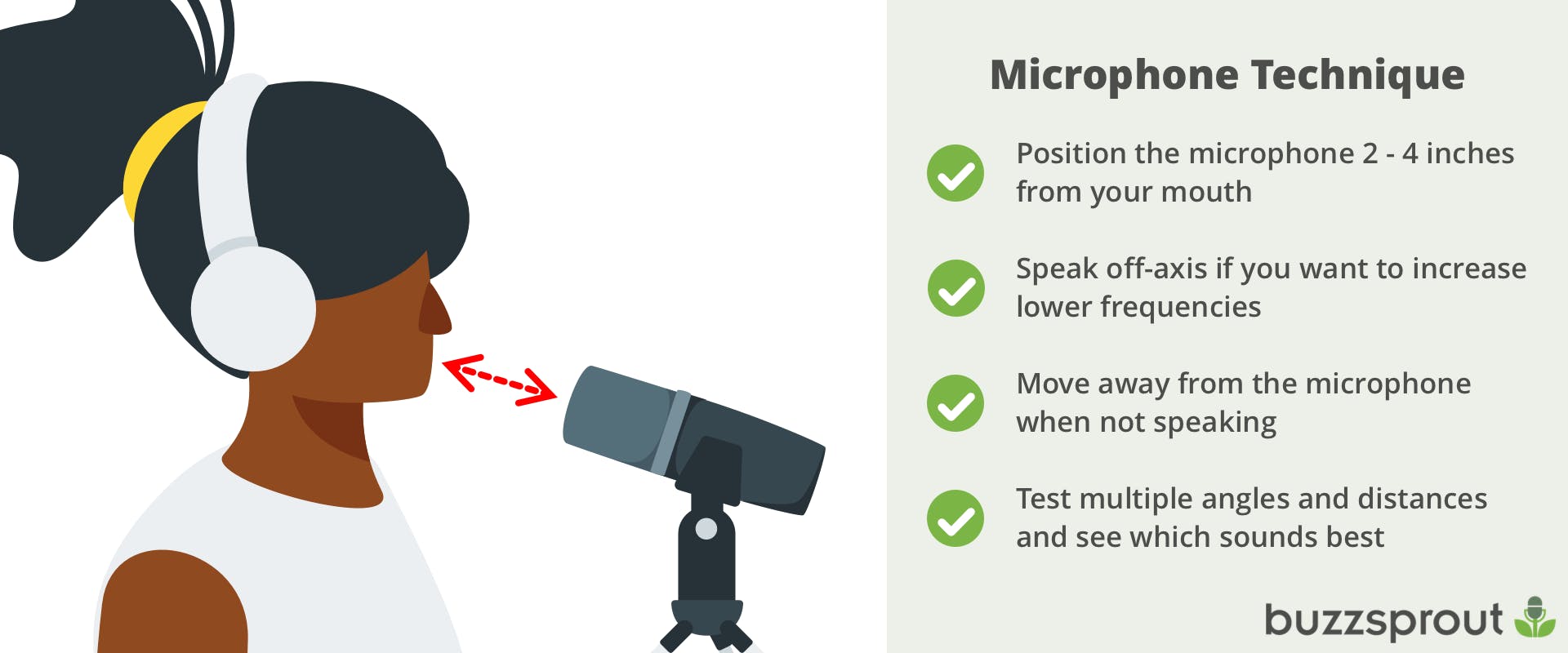 Microphone Technique

Position the microphone 2 - 4 inches from your mouth

Speak off-axis if you want to increase lower frequencies

Move away from the microphone when not speaking

Test multiple angles and distances and see which sounds best

buzzsprout